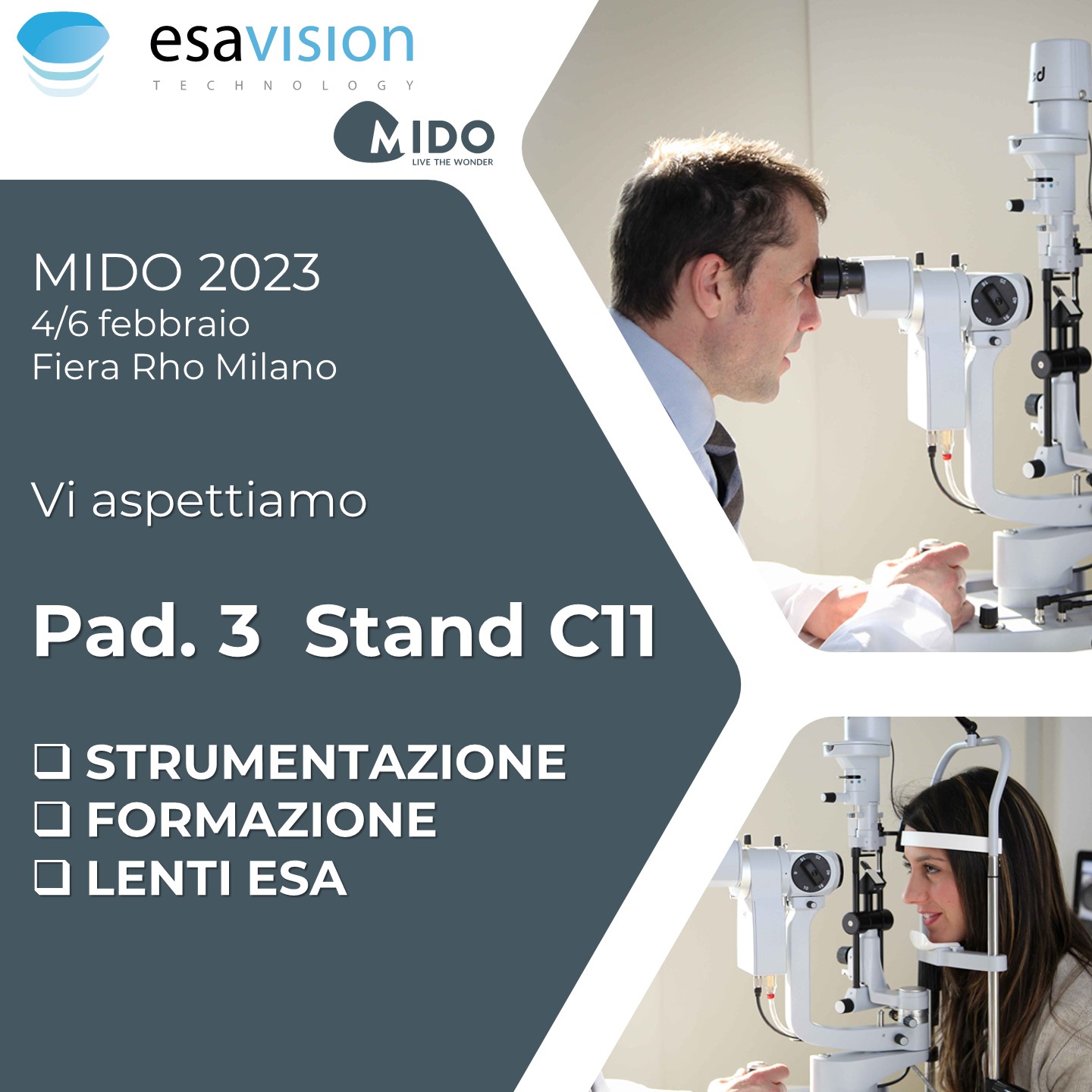 esavision
TECHNOLOGY

MIDO
LIVE THE WONDER

MIDO 2023
4/6 febbraio
Fiera Rho Milano

Vi aspettiamo

Pad. 3 Stand C11

❑ STRUMENTAZIONE
❑ FORMAZIONE
❑ LENTI ESA